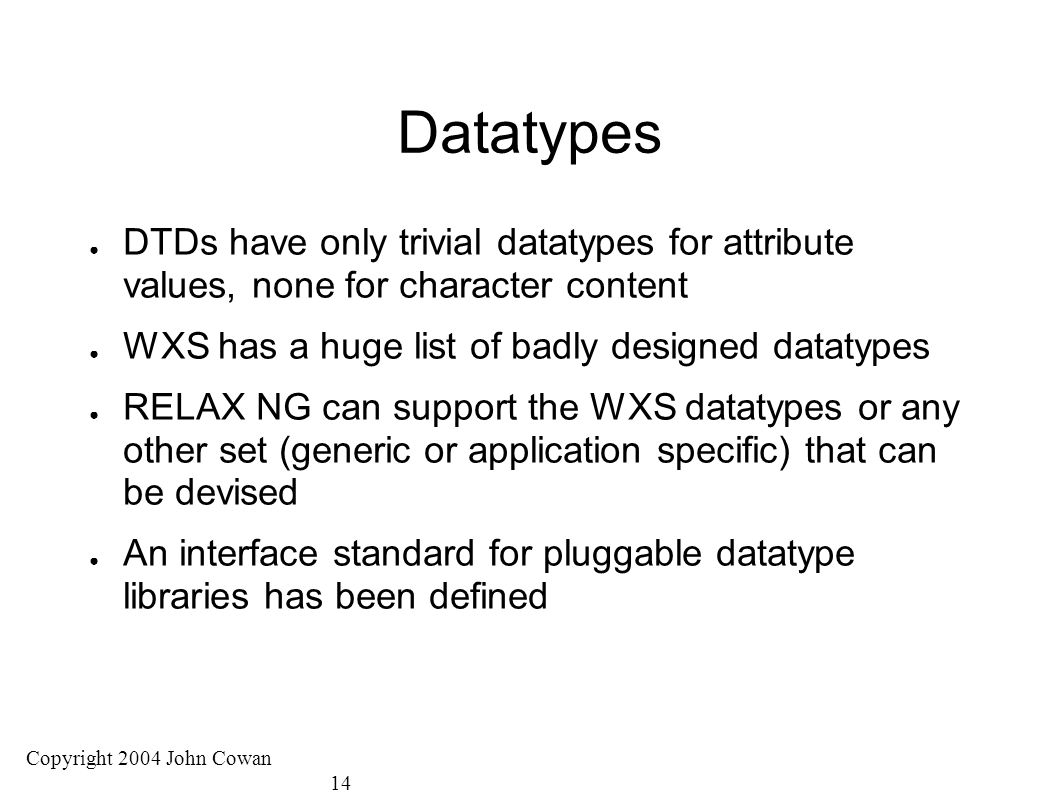 Datatypes

● DTDs have only trivial datatypes for attribute values, none for character content

● WXS has a huge list of badly designed datatypes

● RELAX NG can support the WXS datatypes or any other set (generic or application specific) that can be devised

● An interface standard for pluggable datatype libraries has been defined

Copyright 2004 John Cowan

14